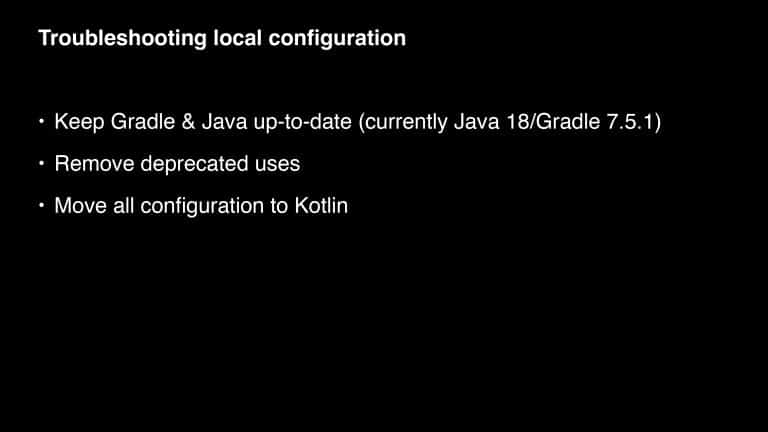 Troubleshooting local configuration

• Keep Gradle & Java up-to-date (currently Java 18/Gradle 7.5.1)

• Remove deprecated uses

• Move all configuration to Kotlin